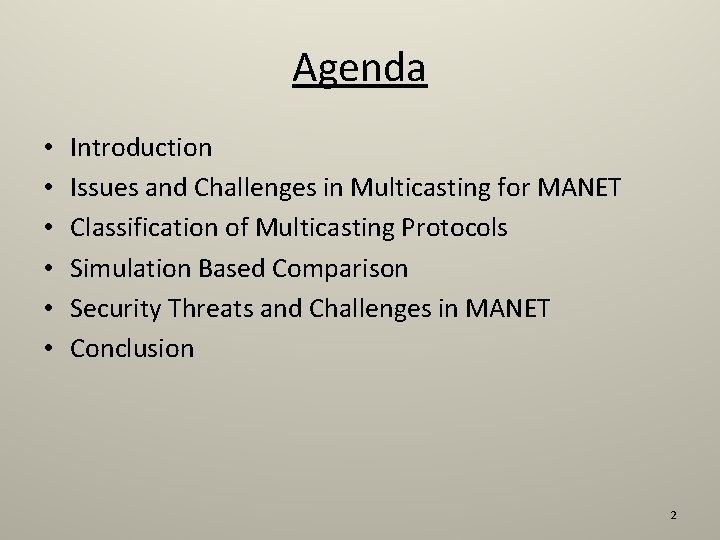 Agenda

• Introduction
• Issues and Challenges in Multicasting for MANET
• Classification of Multicasting Protocols
• Simulation Based Comparison
• Security Threats and Challenges in MANET
• Conclusion

2